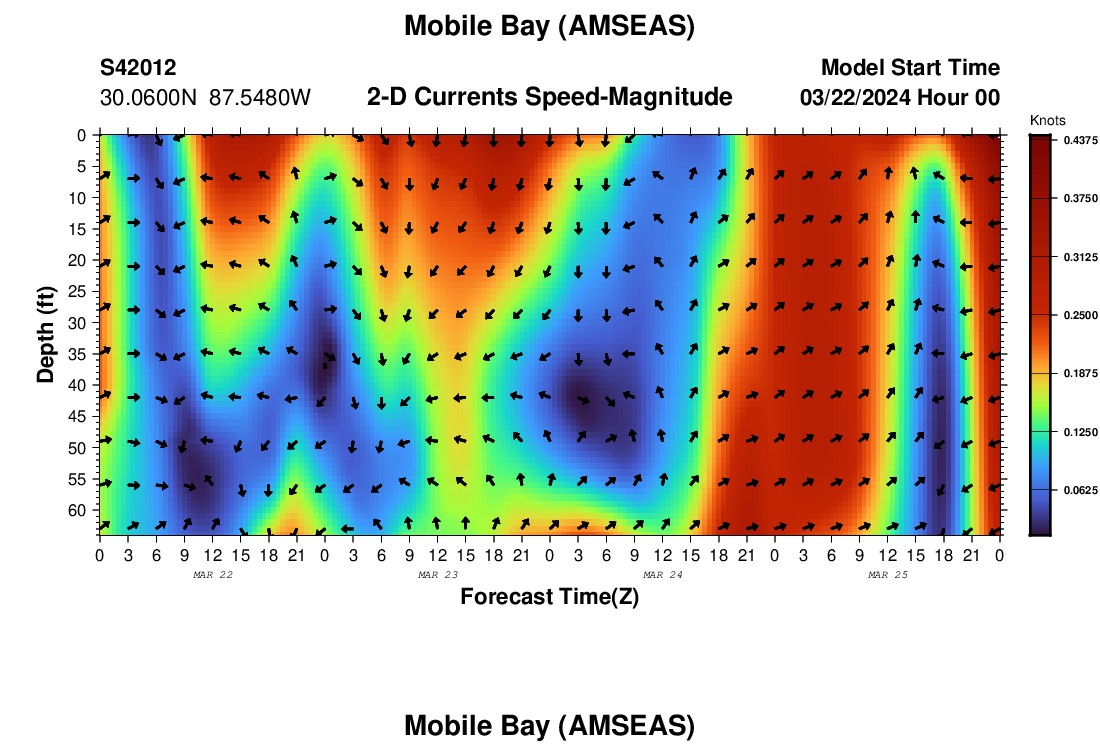 Mobile Bay (AMSEAS)

S42012
30.0600N 87.5480W

2-D Currents Speed-Magnitude

Model Start Time
03/22/2024 Hour 00

Knots
0.4375
0.3750
0.3125
0.2500
0.1875
0.1250
0.0625

Depth (ft)
0
5
10
15
20
25
30
35
40
45
50
55
60

0 3 6 9 12 15 18 21 0 3 6 9 12 15 18 21 0 3 6 9 12 15 18 21 0 3 6 9 12 15 18 21 0

MAR 22
MAR 23
MAR 24
MAR 25

Forecast Time(Z)

Mobile Bay (AMSEAS)